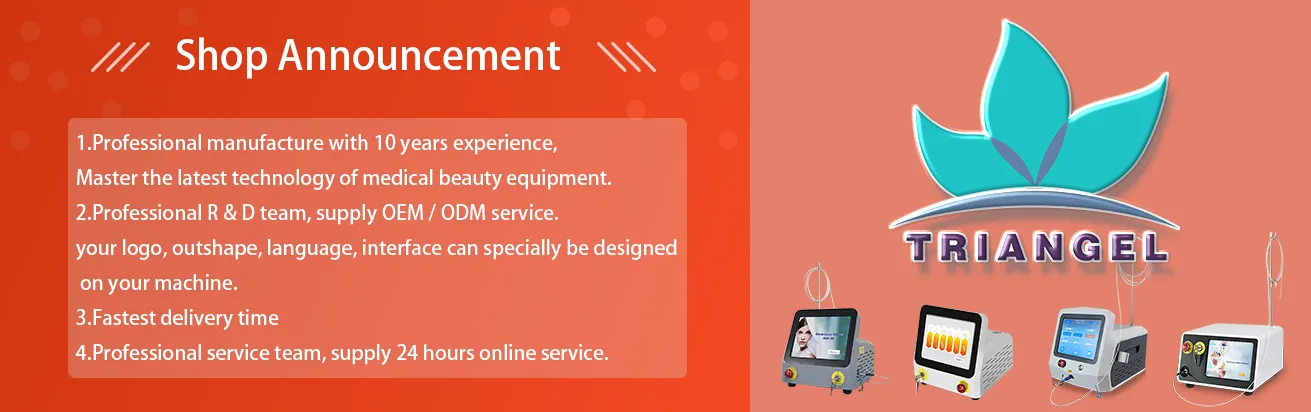 Shop Announcement

1.Professional manufacture with 10 years experience,
Master the latest technology of medical beauty equipment.
2.Professional R & D team, supply OEM / ODM service.
your logo, outshape, language, interface can specially be designed on your machine.
3.Fastest delivery time
4.Professional service team, supply 24 hours online service.

TRIANGEL